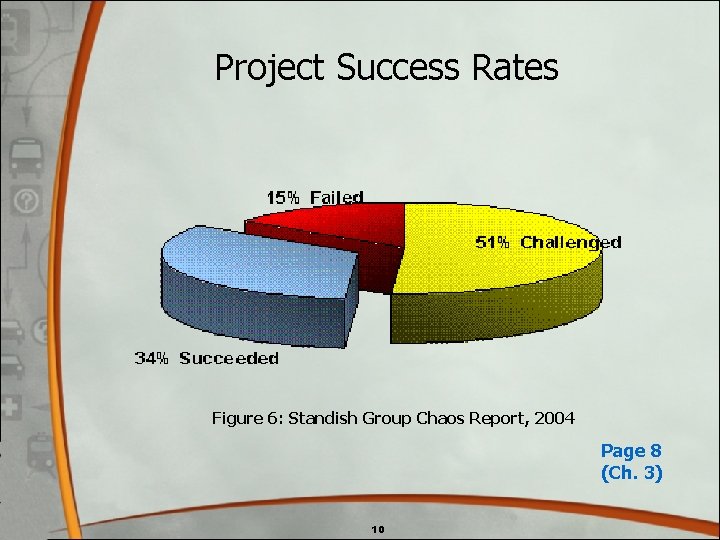 Project Success Rates

15% Failed

51% Challenged

34% Succeeded

Figure 6: Standish Group Chaos Report, 2004

Page 8
(Ch. 3)

10